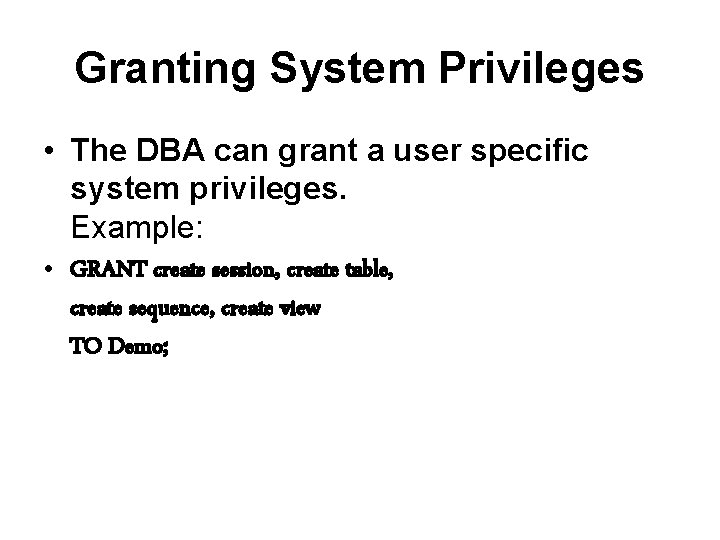 Granting System Privileges

• The DBA can grant a user specific system privileges.
Example:

• GRANT create session, create table,
create sequence, create view
TO Demo;